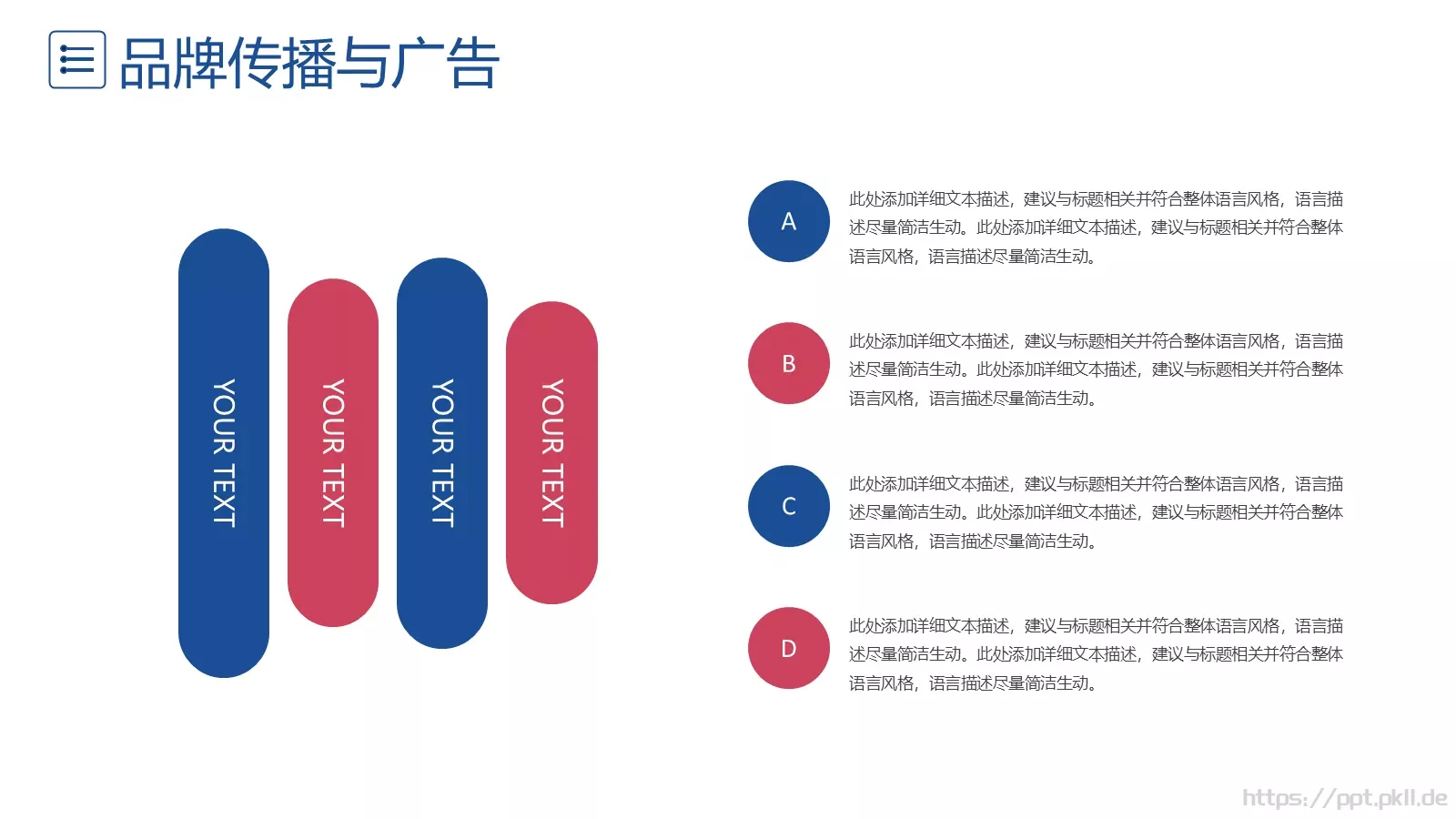 品牌传播与广告

YOUR TEXT

YOUR TEXT

YOUR TEXT

YOUR TEXT

A

此处添加详细文本描述，建议与标题相关并符合整体语言风格，语言描述尽量简洁生动。此处添加详细文本描述，建议与标题相关并符合整体语言风格，语言描述尽量简洁生动。

B

此处添加详细文本描述，建议与标题相关并符合整体语言风格，语言描述尽量简洁生动。此处添加详细文本描述，建议与标题相关并符合整体语言风格，语言描述尽量简洁生动。

C

此处添加详细文本描述，建议与标题相关并符合整体语言风格，语言描述尽量简洁生动。此处添加详细文本描述，建议与标题相关并符合整体语言风格，语言描述尽量简洁生动。

D

此处添加详细文本描述，建议与标题相关并符合整体语言风格，语言描述尽量简洁生动。此处添加详细文本描述，建议与标题相关并符合整体语言风格，语言描述尽量简洁生动。

https://ppt.pkll.de